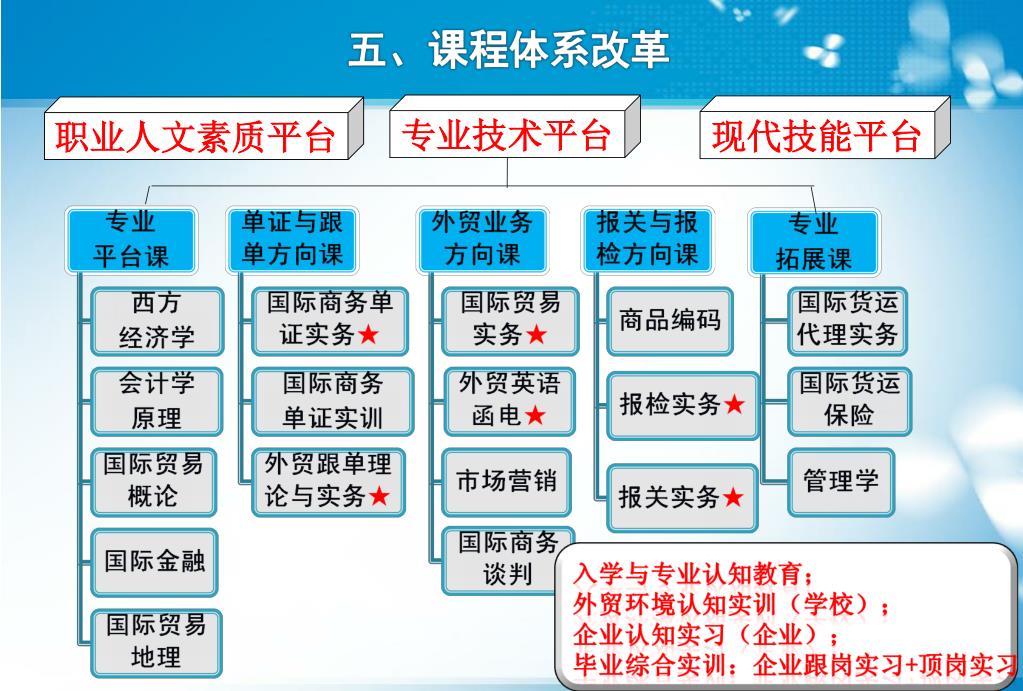 五、课程体系改革

职业人文素质平台

专业技术平台

现代技能平台

专业平台课

西方经济学

会计学原理

国际贸易概论

国际金融

国际贸易地理

单证与跟单方向课

国际商务单证实务★

国际商务单证实训

外贸跟单理论与实务★

外贸业务方向课

国际贸易实务★

外贸英语函电★

市场营销

国际商务谈判

报关与报检方向课

商品编码

报检实务★

报关实务★

专业拓展课

国际货运代理实务

国际货运保险

管理学

入学与专业认知教育；
外贸环境认知实训（学校）；
企业认知实习（企业）；
毕业综合实训：企业跟岗实习+顶岗实习